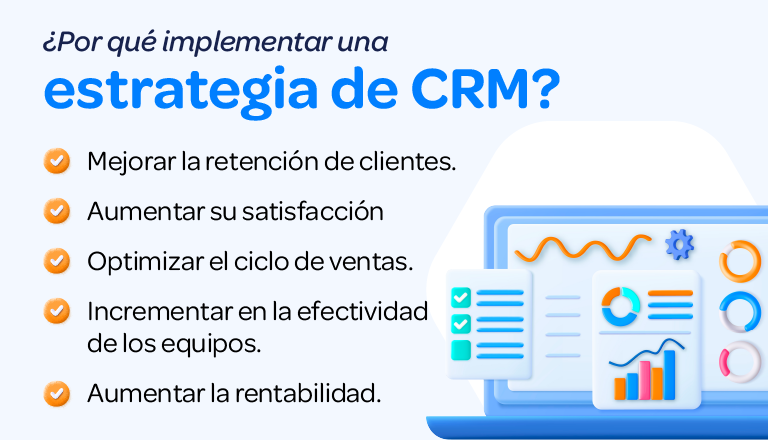 ¿Por qué implementar una
estrategia de CRM?

Mejorar la retención de clientes.

Aumentar su satisfacción

Optimizar el ciclo de ventas.

Incrementar en la efectividad de los equipos.

Aumentar la rentabilidad.